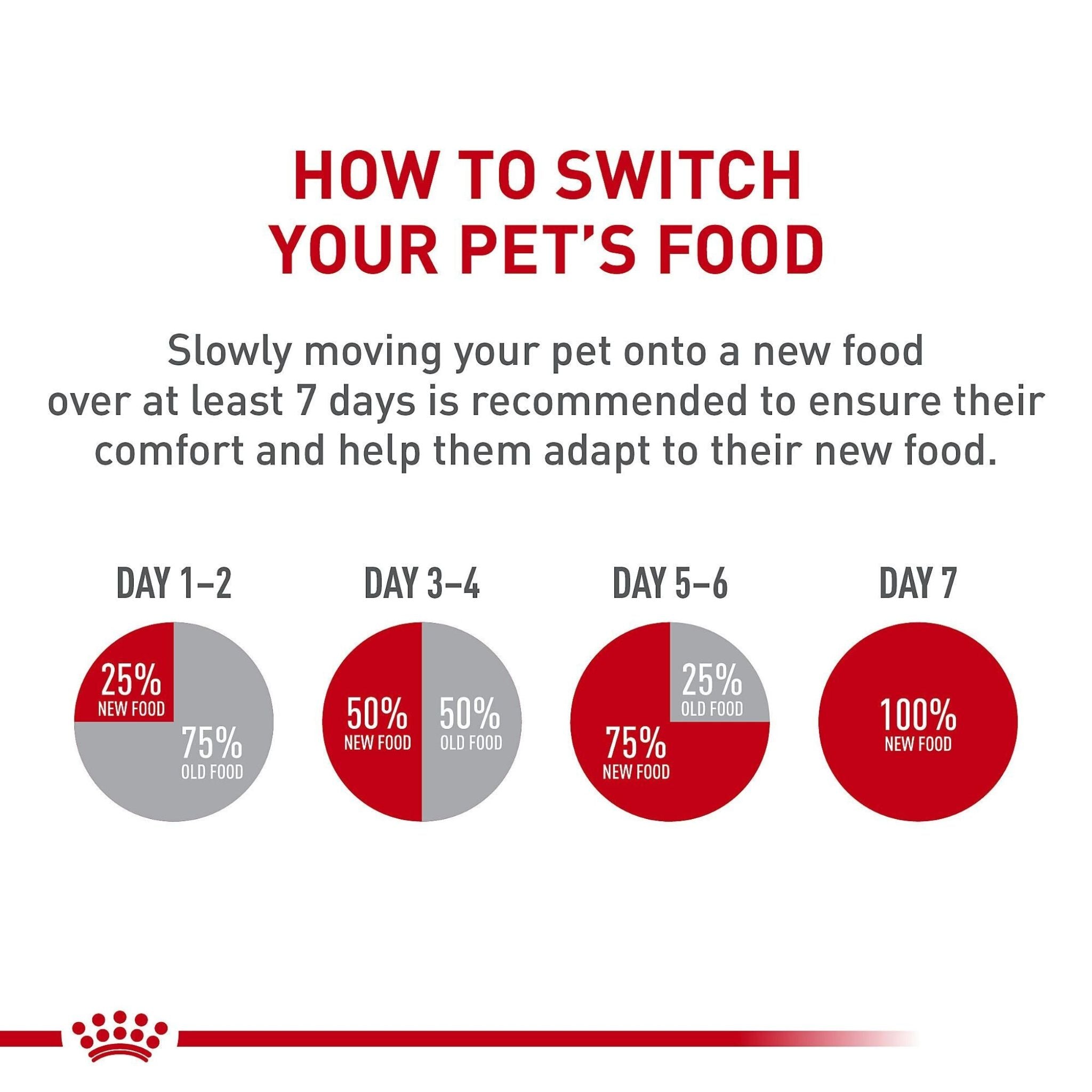 HOW TO SWITCH YOUR PET'S FOOD

Slowly moving your pet onto a new food over at least 7 days is recommended to ensure their comfort and help them adapt to their new food.

DAY 1–2

25% NEW FOOD

75% OLD FOOD

DAY 3–4

50% NEW FOOD

50% OLD FOOD

DAY 5–6

25% OLD FOOD

75% NEW FOOD

DAY 7

100% NEW FOOD